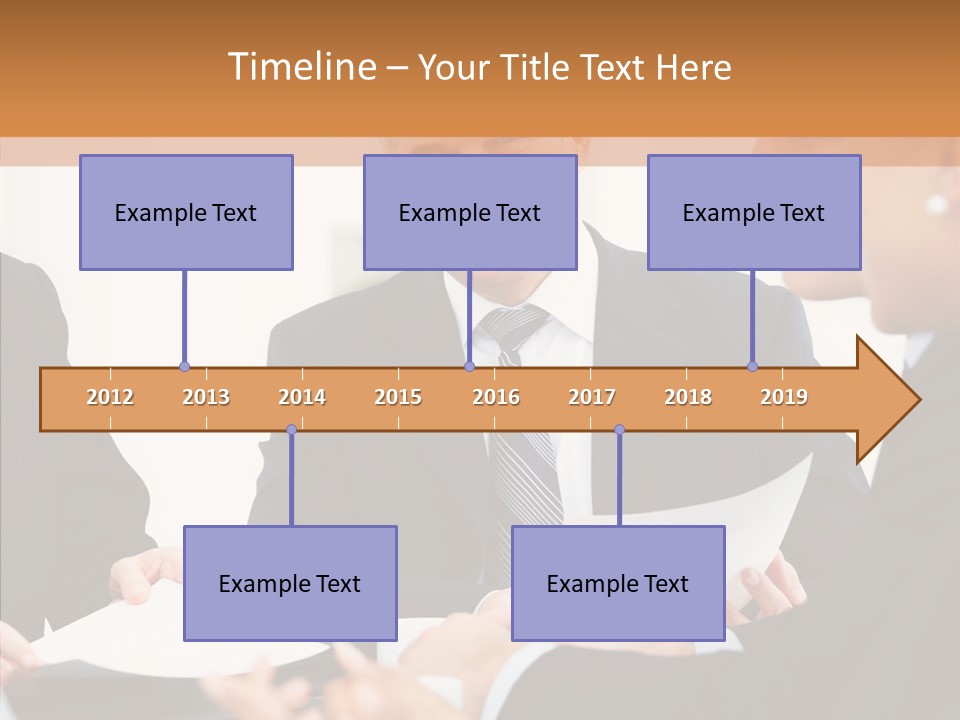 Timeline – Your Title Text Here

Example Text

Example Text

Example Text

2012 2013 2014 2015 2016 2017 2018 2019

Example Text

Example Text